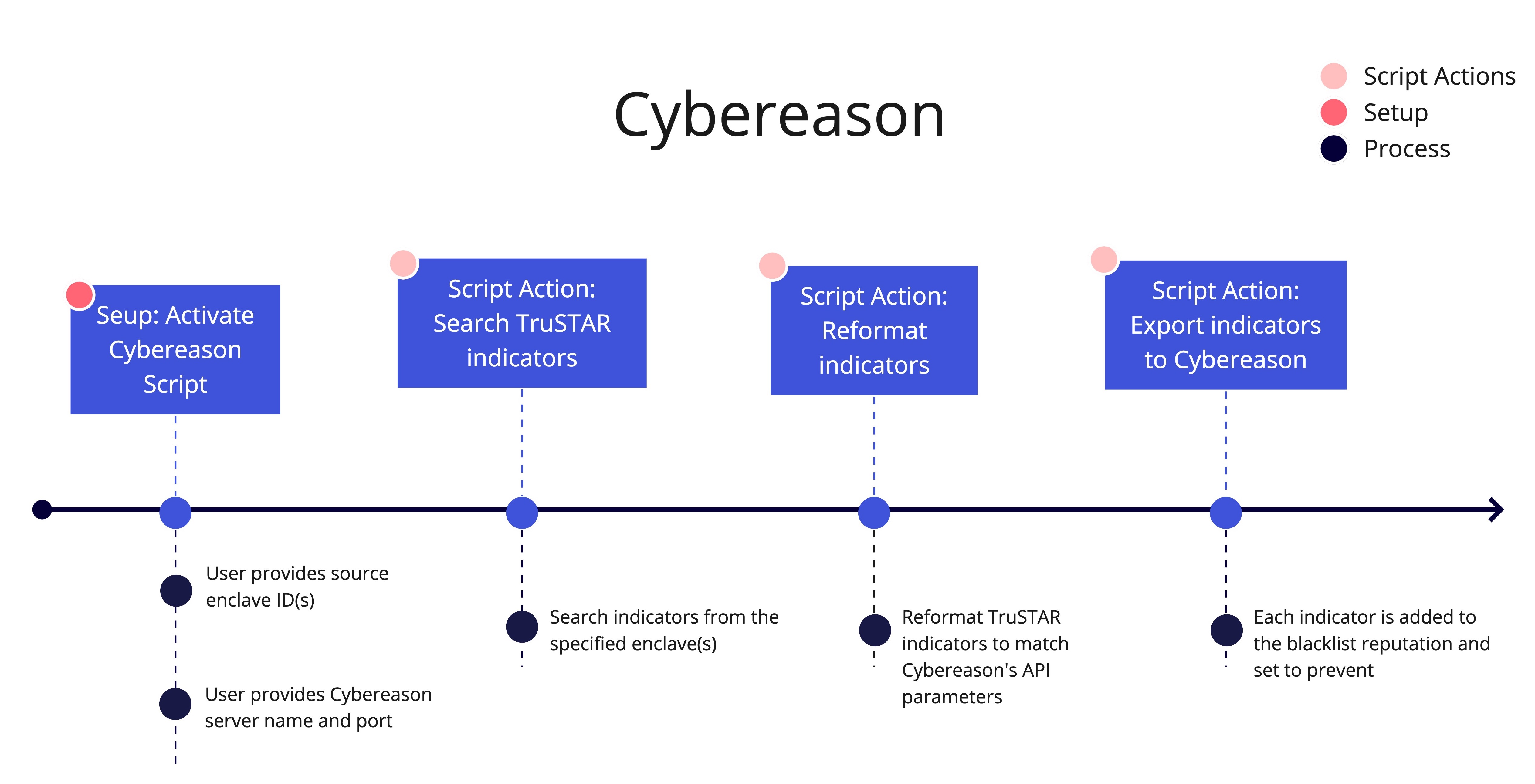 Cybereason

Script Actions
Setup
Process

Seup: Activate Cybereason Script

Script Action: Search TruSTAR indicators

Script Action: Reformat indicators

Script Action: Export indicators to Cybereason

User provides source enclave ID(s)

User provides Cybereason server name and port

Search indicators from the specified enclave(s)

Reformat TruSTAR indicators to match Cybereason's API parameters

Each indicator is added to the blacklist reputation and set to prevent